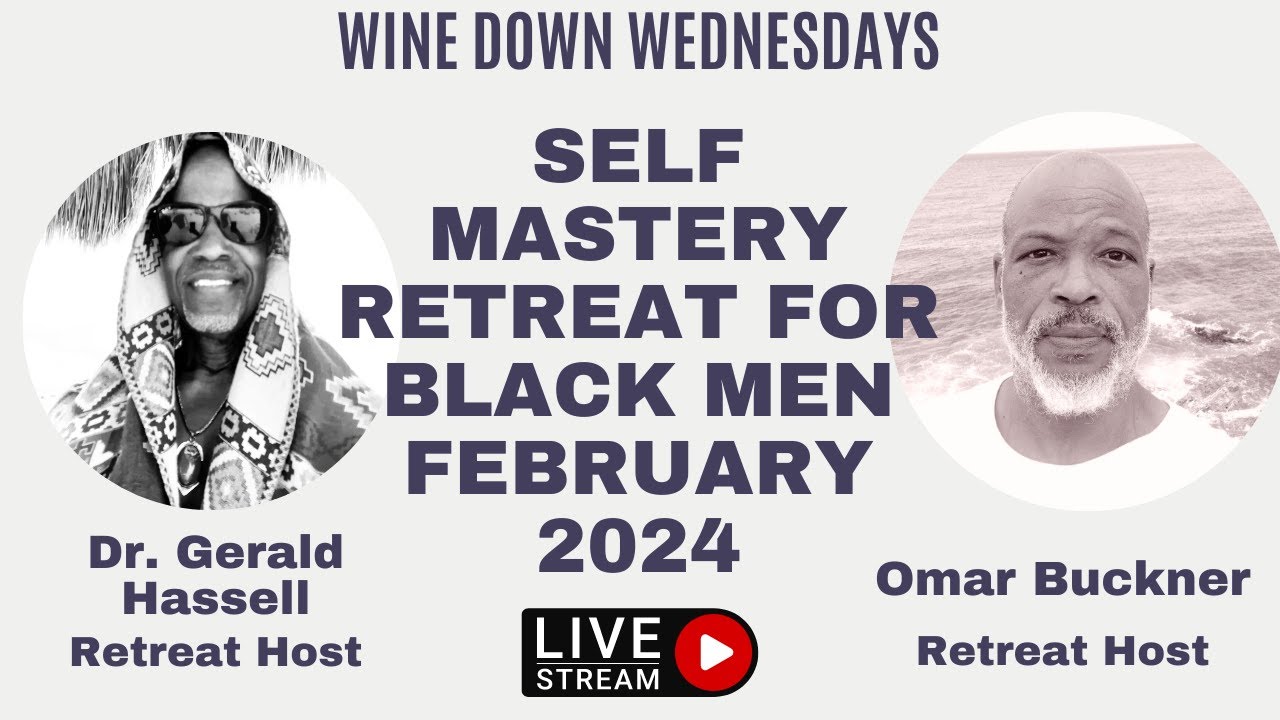 WINE DOWN WEDNESDAYS

SELF MASTERY RETREAT FOR BLACK MEN FEBRUARY 2024

Dr. Gerald Hassell
Retreat Host

LIVE STREAM

Omar Buckner
Retreat Host